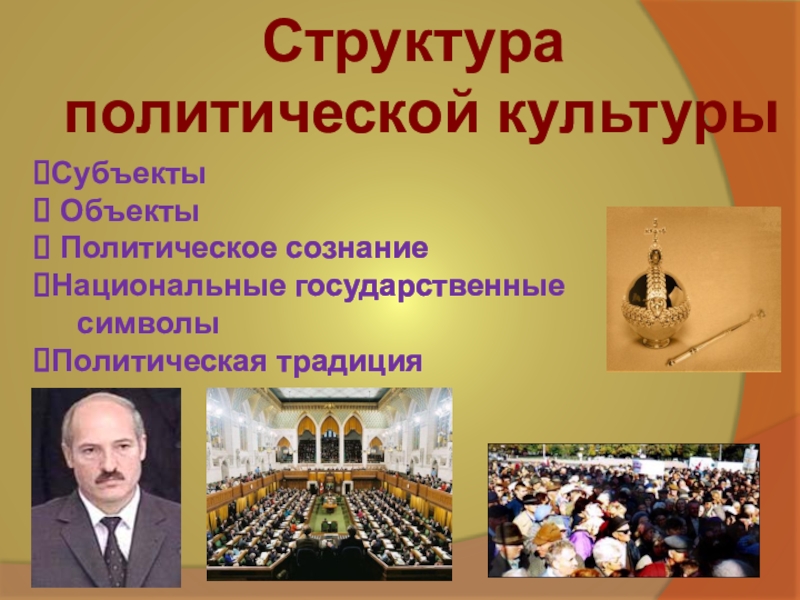 Структура политической культуры

Субъекты
Объекты
Политическое сознание
Национальные государственные символы
Политическая традиция